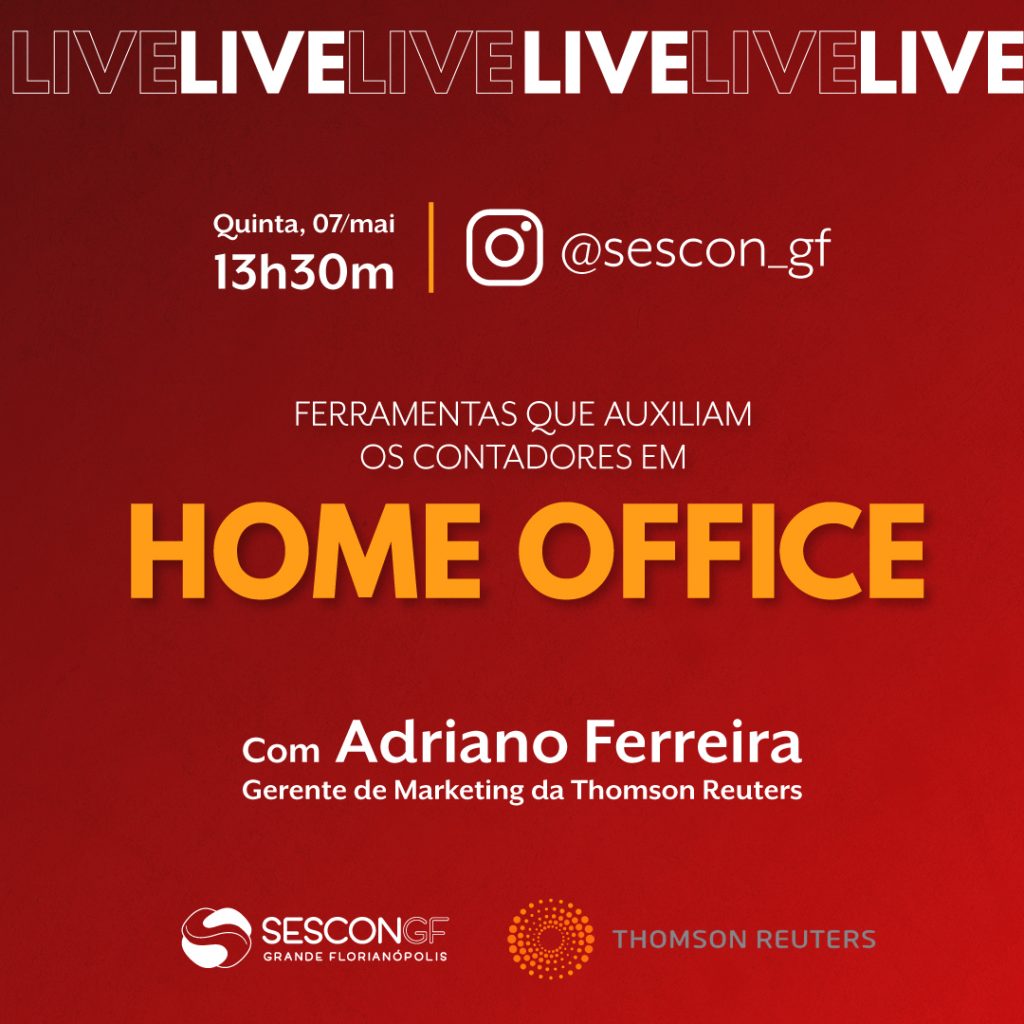 LIVELIVELIVELIVELIVELIVE

Quinta, 07/mai
13h30m

@sescon_gf

FERRAMENTAS QUE AUXILIAM
OS CONTADORES EM

HOME OFFICE

Com Adriano Ferreira
Gerente de Marketing da Thomson Reuters

SESCONGF
GRANDE FLORIANÓPOLIS

THOMSON REUTERS